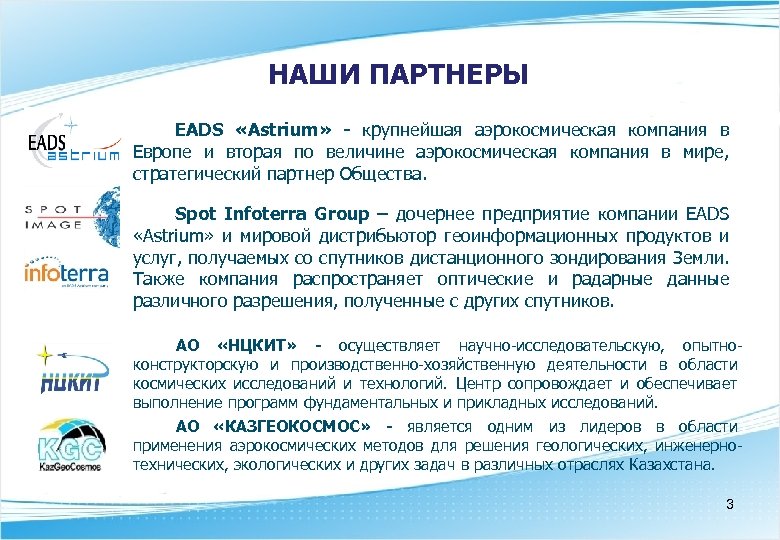 НАШИ ПАРТНЕРЫ

EADS astrium

EADS «Astrium» - крупнейшая аэрокосмическая компания в Европе и вторая по величине аэрокосмическая компания в мире, стратегический партнер Общества.

SPOT IMAGE

infoterra

Spot Infoterra Group – дочернее предприятие компании EADS «Astrium» и мировой дистрибьютор геоинформационных продуктов и услуг, получаемых со спутников дистанционного зондирования Земли. Также компания распространяет оптические и радарные данные различного разрешения, полученные с других спутников.

НЦКИТ

АО «НЦКИТ» - осуществляет научно-исследовательскую, опытно-конструкторскую и производственно-хозяйственную деятельности в области космических исследований и технологий. Центр сопровождает и обеспечивает выполнение программ фундаментальных и прикладных исследований.

KGC KazGeoCosmos

АО «КАЗГЕОКОСМОС» - является одним из лидеров в области применения аэрокосмических методов для решения геологических, инженерно-технических, экологических и других задач в различных отраслях Казахстана.

3